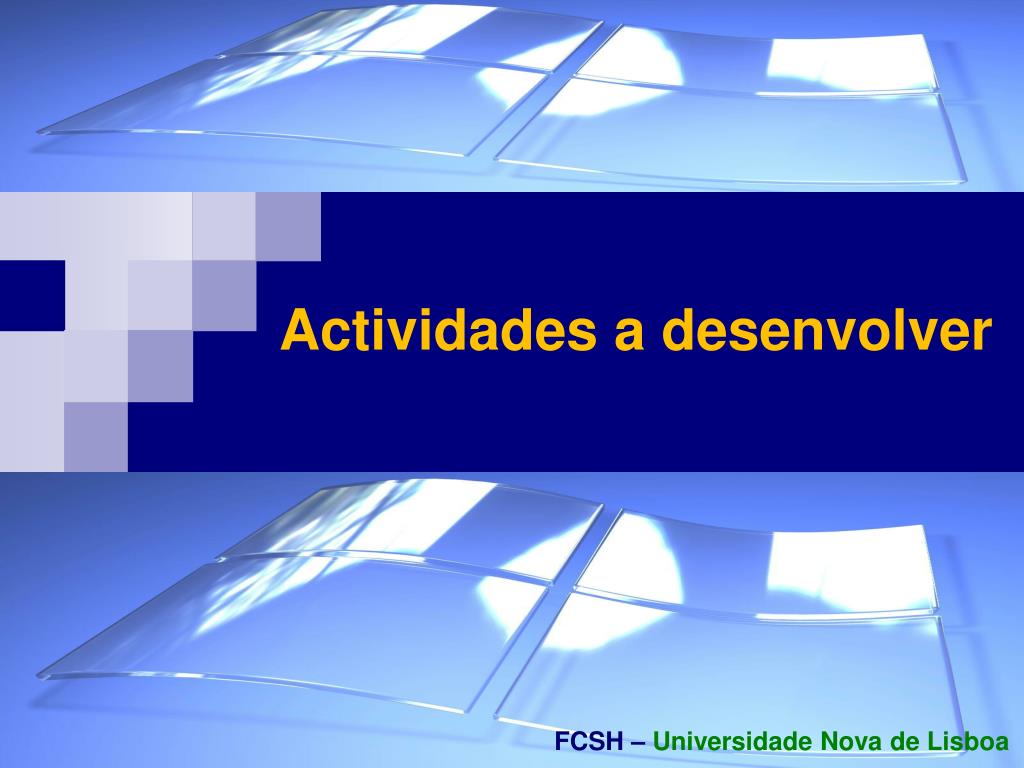 Actividades a desenvolver

FCSH – Universidade Nova de Lisboa